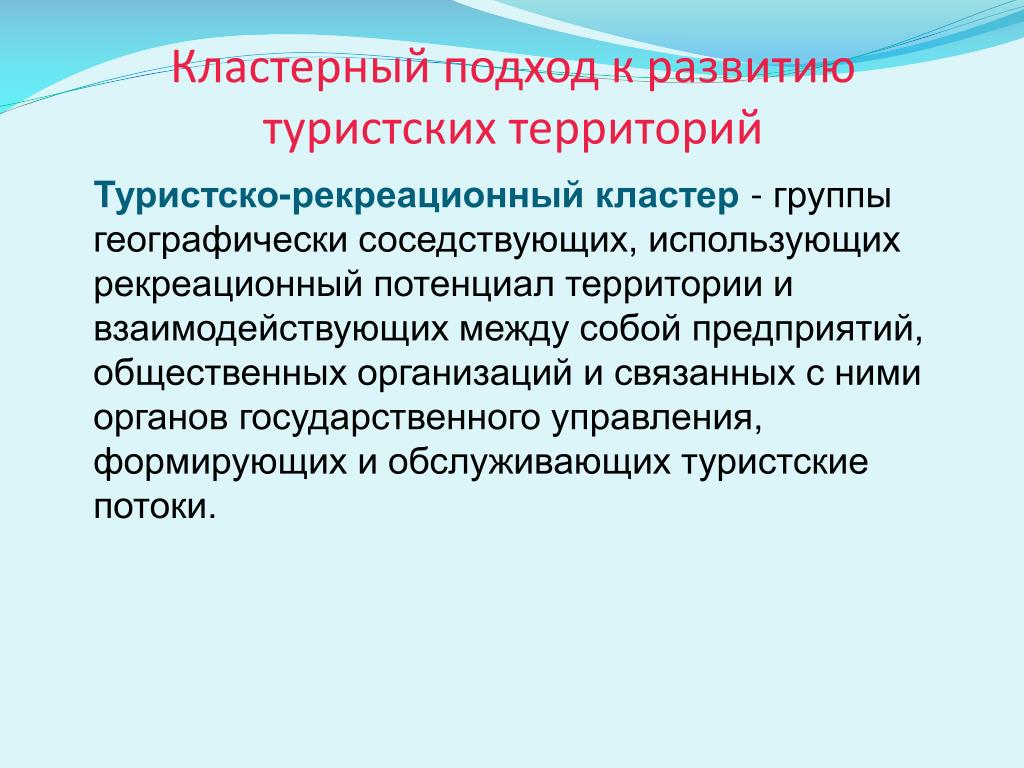 Кластерный подход к развитию туристских территорий

Туристско-рекреационный кластер - группы географически соседствующих, использующих рекреационный потенциал территории и взаимодействующих между собой предприятий, общественных организаций и связанных с ними органов государственного управления, формирующих и обслуживающих туристские потоки.